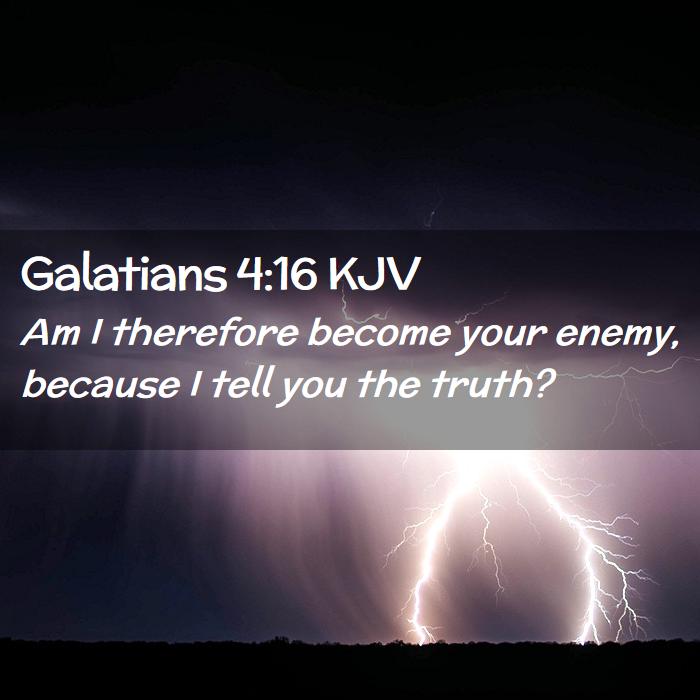 Galatians 4:16 KJV
Am I therefore become your enemy, because I tell you the truth?